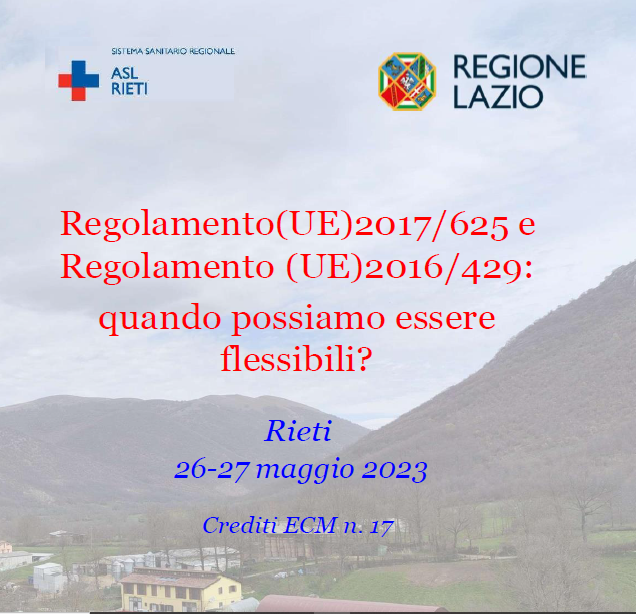 SISTEMA SANITARIO REGIONALE
ASL
RIETI

REGIONE
LAZIO

Regolamento(UE)2017/625 e Regolamento (UE)2016/429:
quando possiamo essere flessibili?

Rieti
26-27 maggio 2023

Crediti ECM n. 17